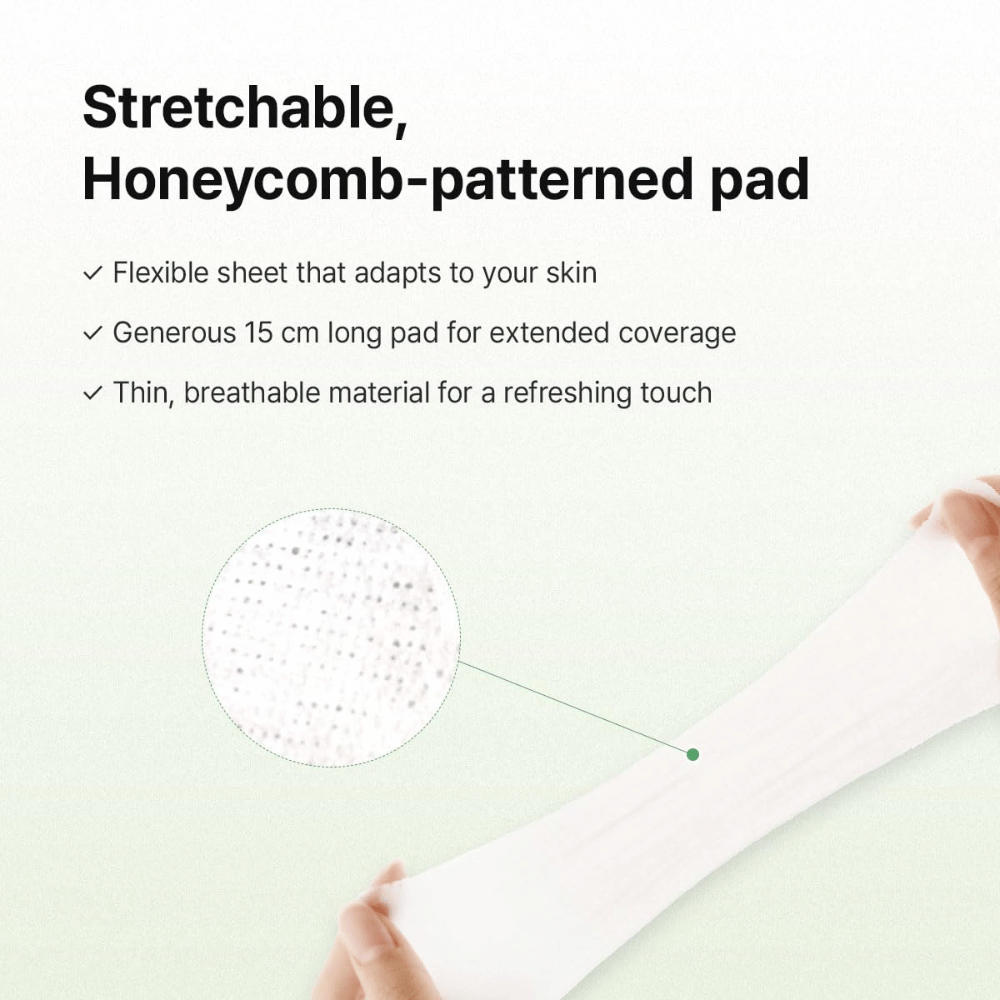 Stretchable, Honeycomb-patterned pad

✓ Flexible sheet that adapts to your skin

✓ Generous 15 cm long pad for extended coverage

✓ Thin, breathable material for a refreshing touch